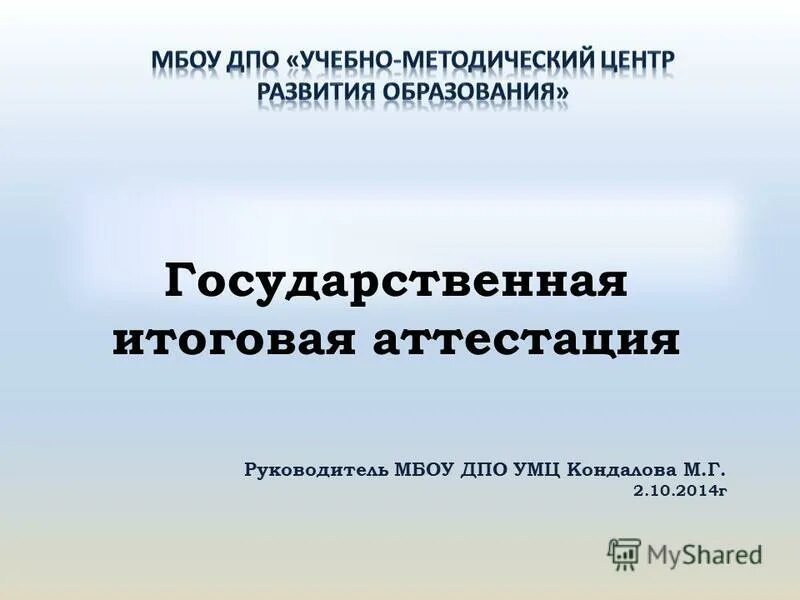 МБОУ ДПО «УЧЕБНО-МЕТОДИЧЕСКИЙ ЦЕНТР РАЗВИТИЯ ОБРАЗОВАНИЯ»

Государственная итоговая аттестация

Руководитель МБОУ ДПО УМЦ Кондалова М.Г.
2.10.2014г

MyShared